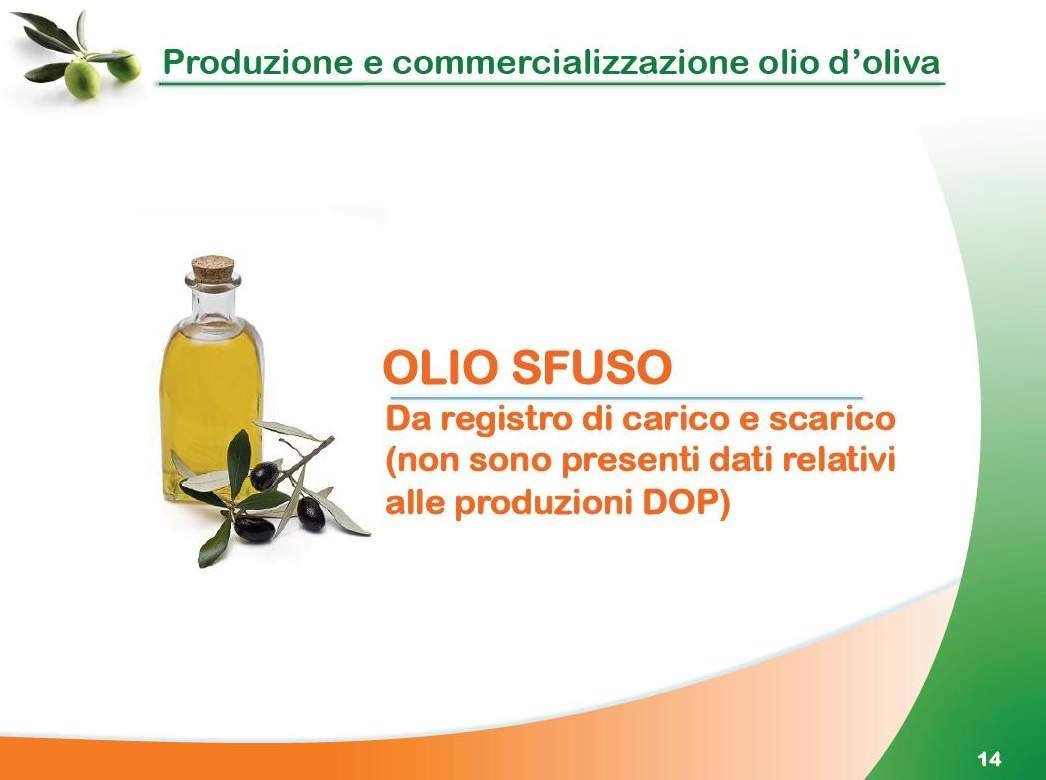 Produzione e commercializzazione olio d’oliva

OLIO SFUSO

Da registro di carico e scarico (non sono presenti dati relativi alle produzioni DOP)

14